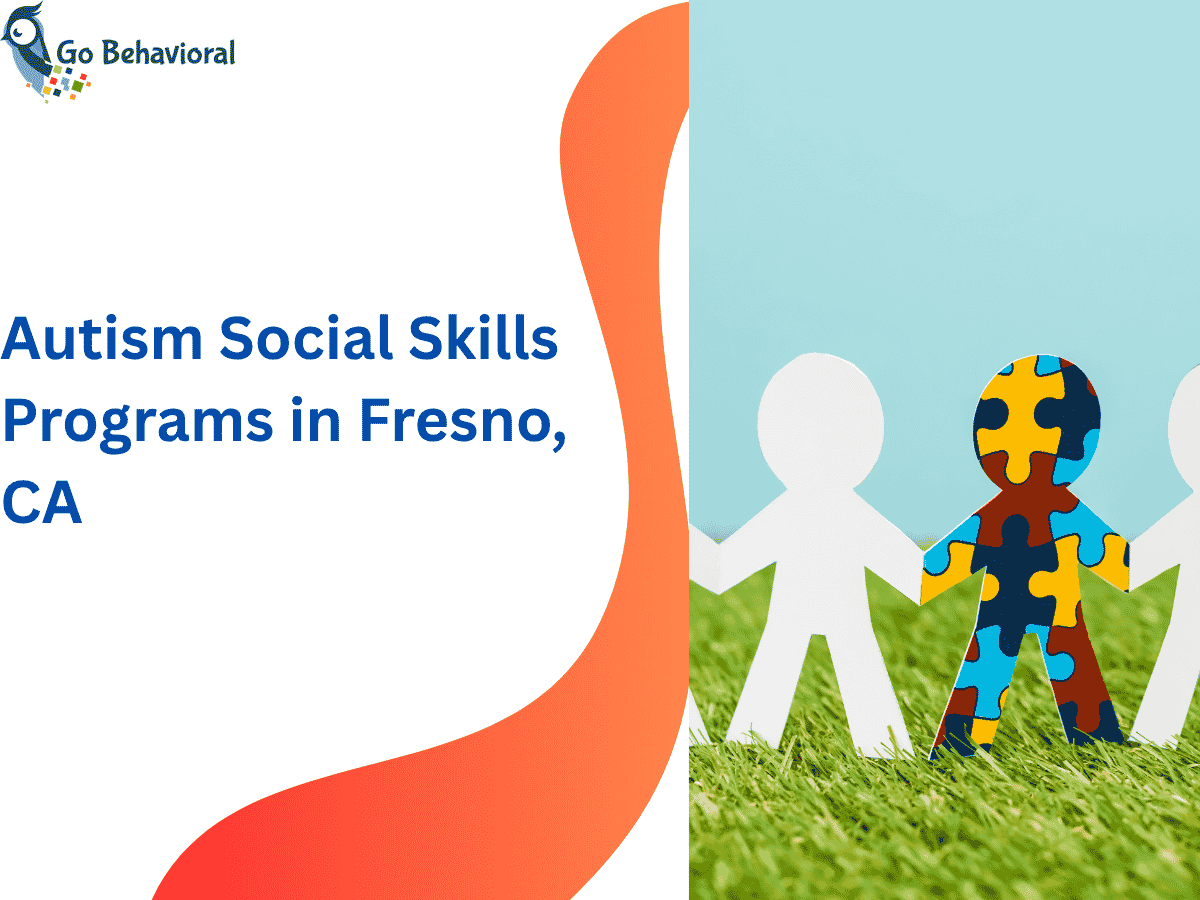 Go Behavioral

Autism Social Skills Programs in Fresno, CA